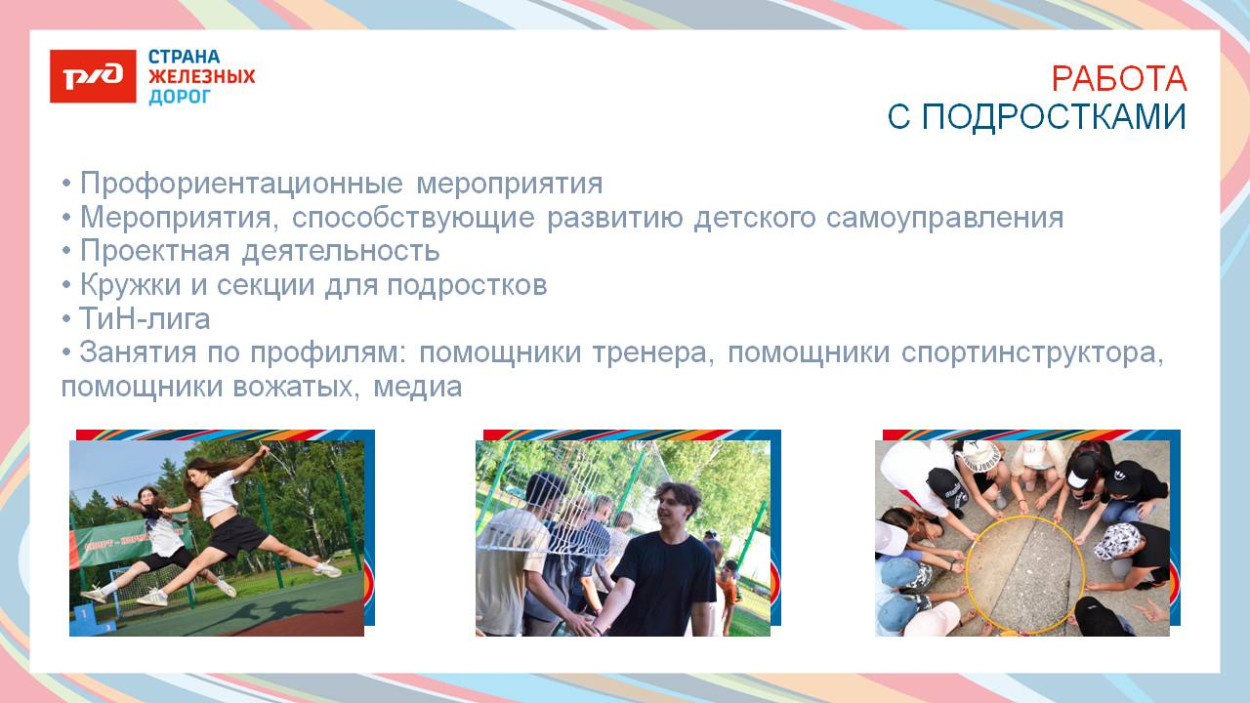 РЖД СТРАНА ЖЕЛЕЗНЫХ ДОРОГ

РАБОТА С ПОДРОСТКАМИ

• Профориентационные мероприятия
• Мероприятия, способствующие развитию детского самоуправления
• Проектная деятельность
• Кружки и секции для подростков
• ТиН-лига
• Занятия по профилям: помощники тренера, помощники спортинструктора, помощники вожатых, медиа